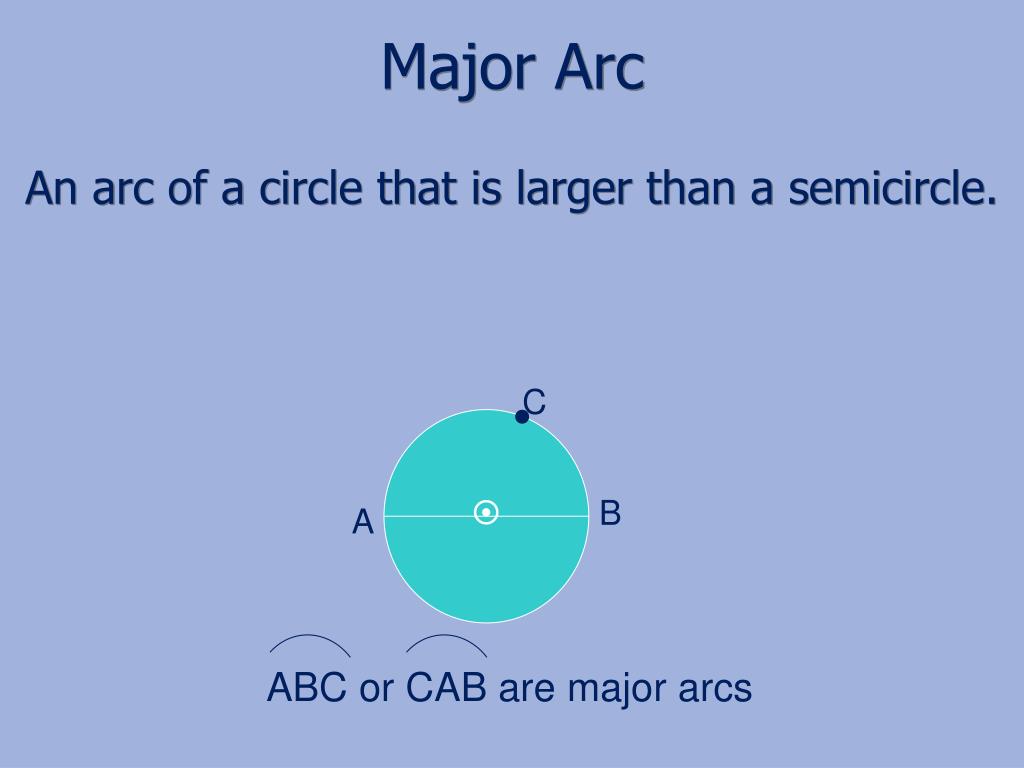 Major Arc

An arc of a circle that is larger than a semicircle.

C

A

B

$\overset{\frown}{ABC}$ or $\overset{\frown}{CAB}$ are major arcs